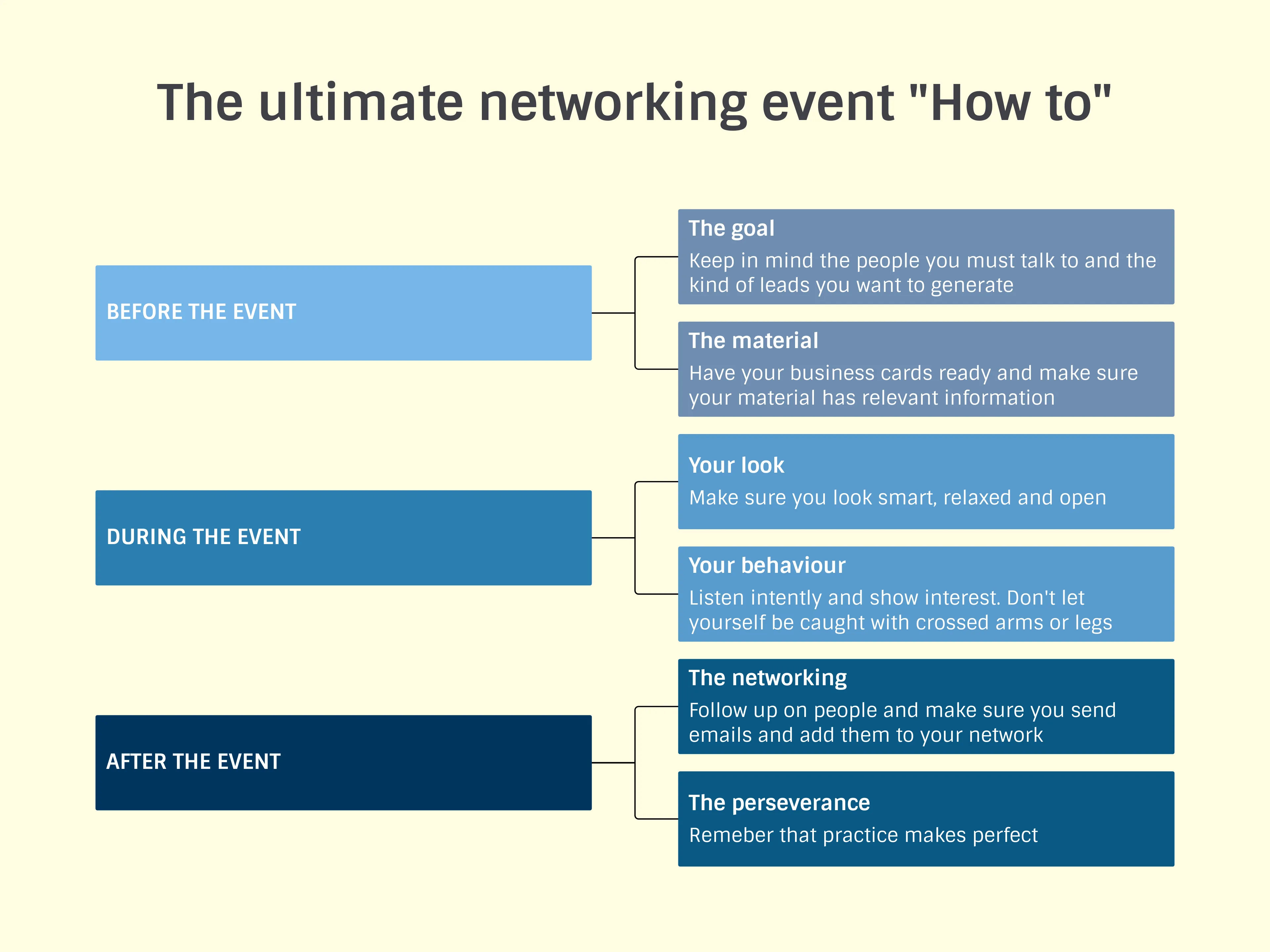 The ultimate networking event "How to"

BEFORE THE EVENT

The goal
Keep in mind the people you must talk to and the kind of leads you want to generate

The material
Have your business cards ready and make sure your material has relevant information

DURING THE EVENT

Your look
Make sure you look smart, relaxed and open

Your behaviour
Listen intently and show interest. Don't let yourself be caught with crossed arms or legs

AFTER THE EVENT

The networking
Follow up on people and make sure you send emails and add them to your network

The perseverance
Remeber that practice makes perfect